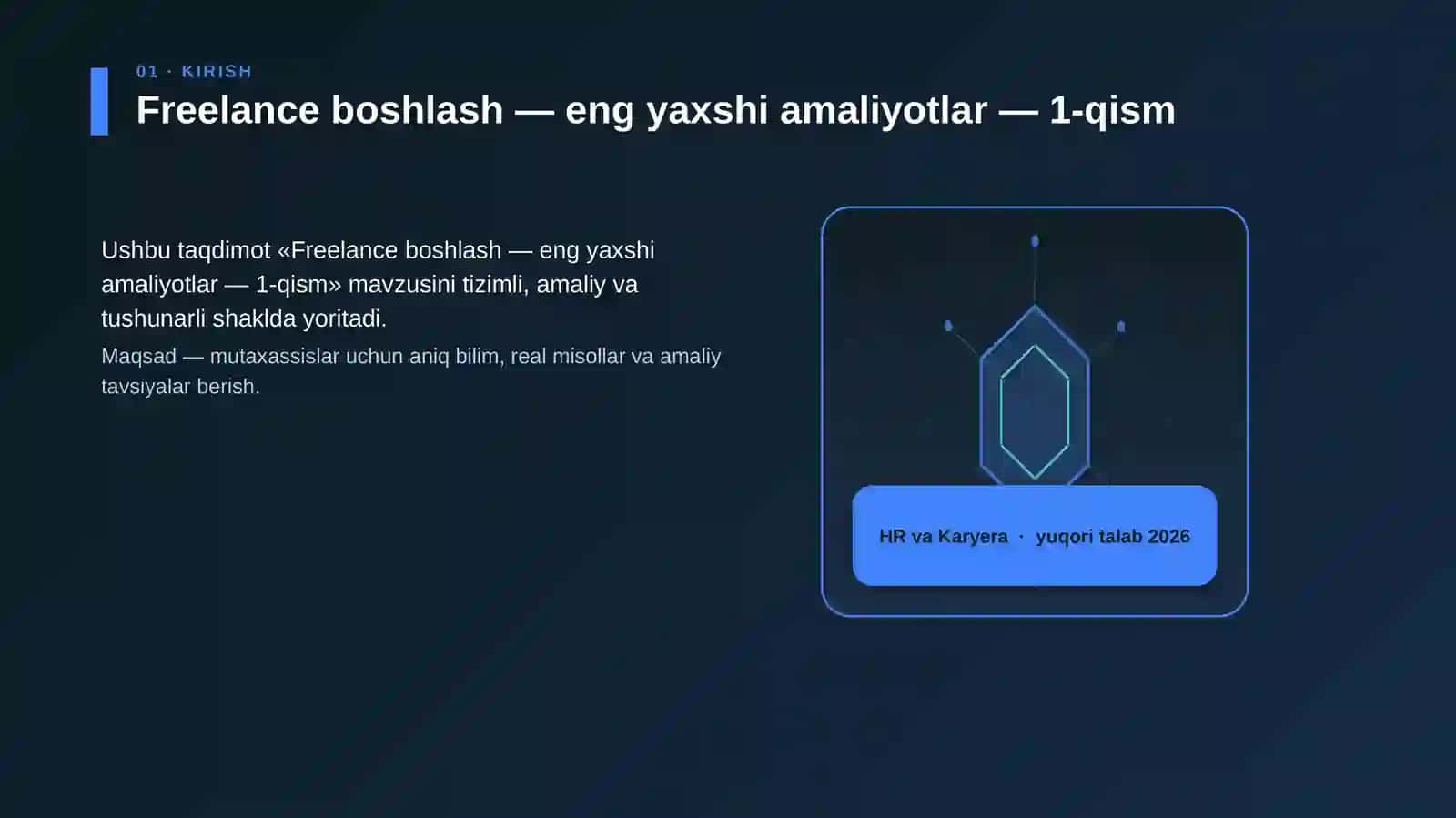 01 · KIRISH

Freelance boshlash — eng yaxshi amaliyotlar — 1-qism

Ushbu taqdimot «Freelance boshlash — eng yaxshi amaliyotlar — 1-qism» mavzusini tizimli, amaliy va tushunarli shaklda yoritadi.

Maqsad — mutaxassislar uchun aniq bilim, real misollar va amaliy tavsiyalar berish.

HR va Karyera · yuqori talab 2026